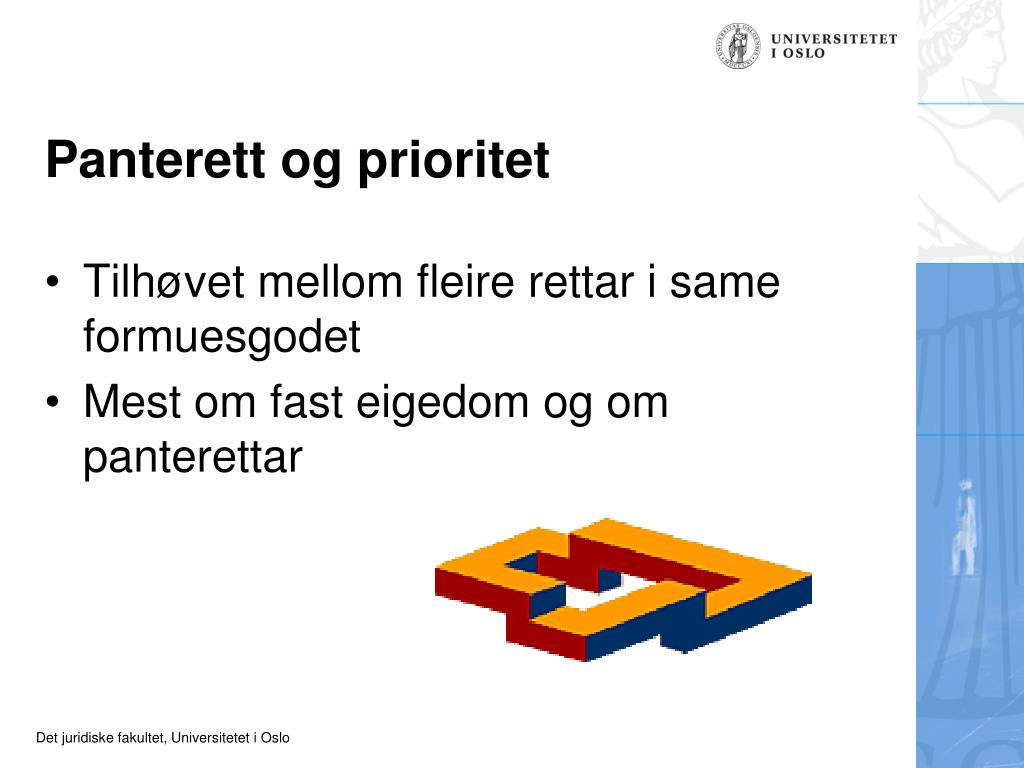 UNIVERSITETET
I OSLO

Panterett og prioritet

• Tilhøvet mellom fleire rettar i same formuesgodet
• Mest om fast eigedom og om panterettar

Det juridiske fakultet, Universitetet i Oslo